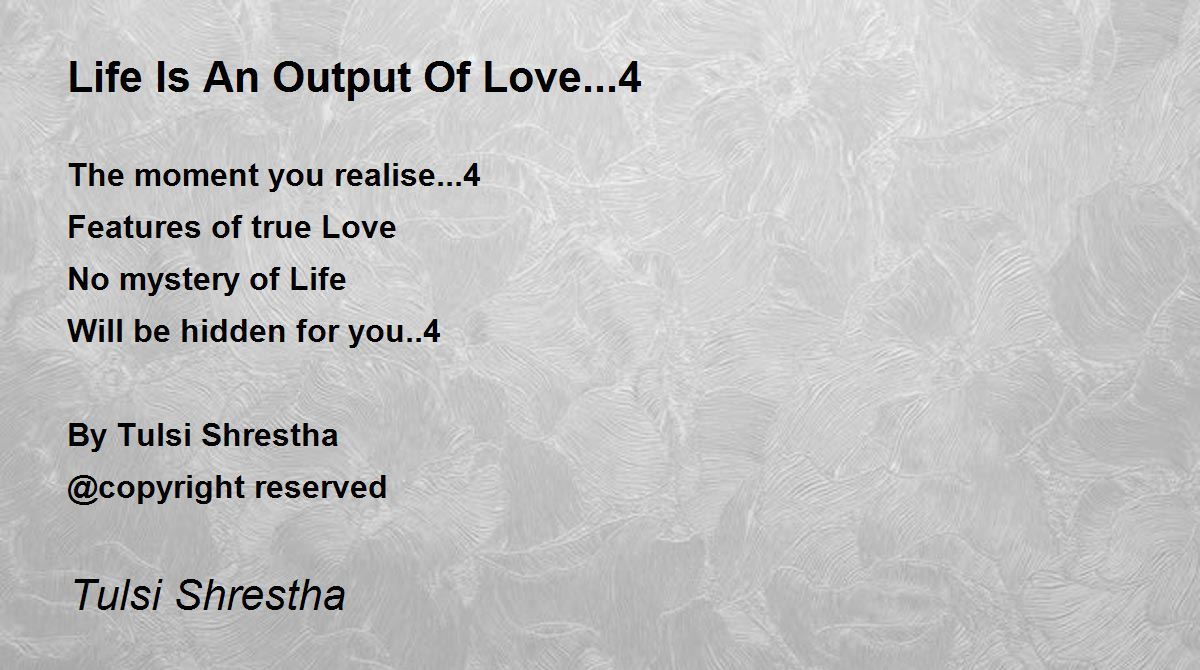 Life Is An Output Of Love...4

The moment you realise...4
Features of true Love
No mystery of Life
Will be hidden for you..4

By Tulsi Shrestha
@copyright reserved

Tulsi Shrestha